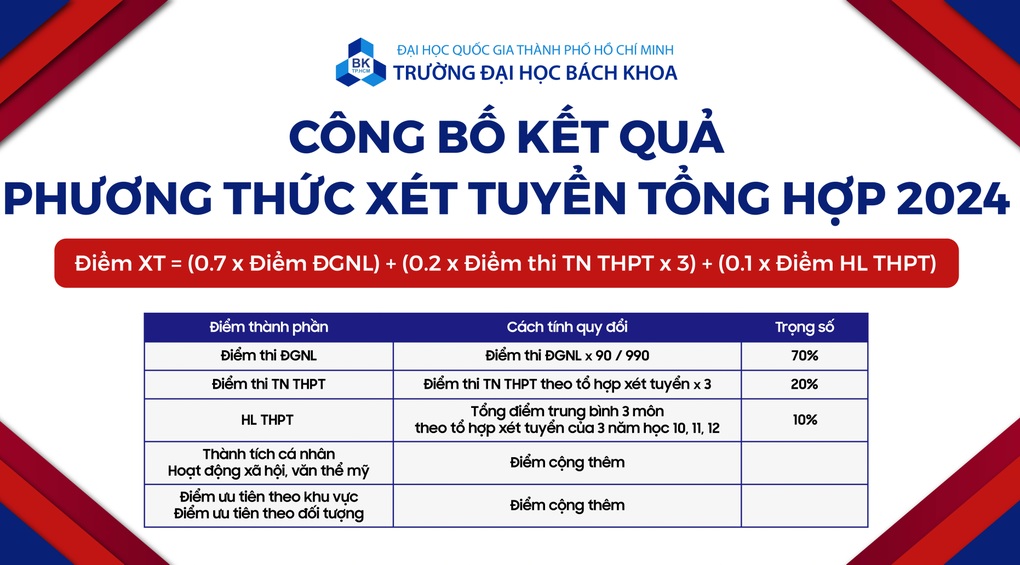 BK TP.HCM

ĐẠI HỌC QUỐC GIA THÀNH PHỐ HỒ CHÍ MINH
TRƯỜNG ĐẠI HỌC BÁCH KHOA

CÔNG BỐ KẾT QUẢ
PHƯƠNG THỨC XÉT TUYỂN TỔNG HỢP 2024

Điểm XT = (0.7 x Điểm ĐGNL) + (0.2 x Điểm thi TN THPT x 3) + (0.1 x Điểm HL THPT)

| Điểm thành phần | Cách tính quy đổi | Trọng số |
|---|---|---|
| Điểm thi ĐGNL | Điểm thi ĐGNL x 90 / 990 | 70% |
| Điểm thi TN THPT | Điểm thi TN THPT theo tổ hợp xét tuyển x 3 | 20% |
| HL THPT | Tổng điểm trung bình 3 môn theo tổ hợp xét tuyển của 3 năm học 10, 11, 12 | 10% |
| Thành tích cá nhân Hoạt động xã hội, văn thể mỹ | Điểm cộng thêm | |
| Điểm ưu tiên theo khu vực Điểm ưu tiên theo đối tượng | Điểm cộng thêm | |